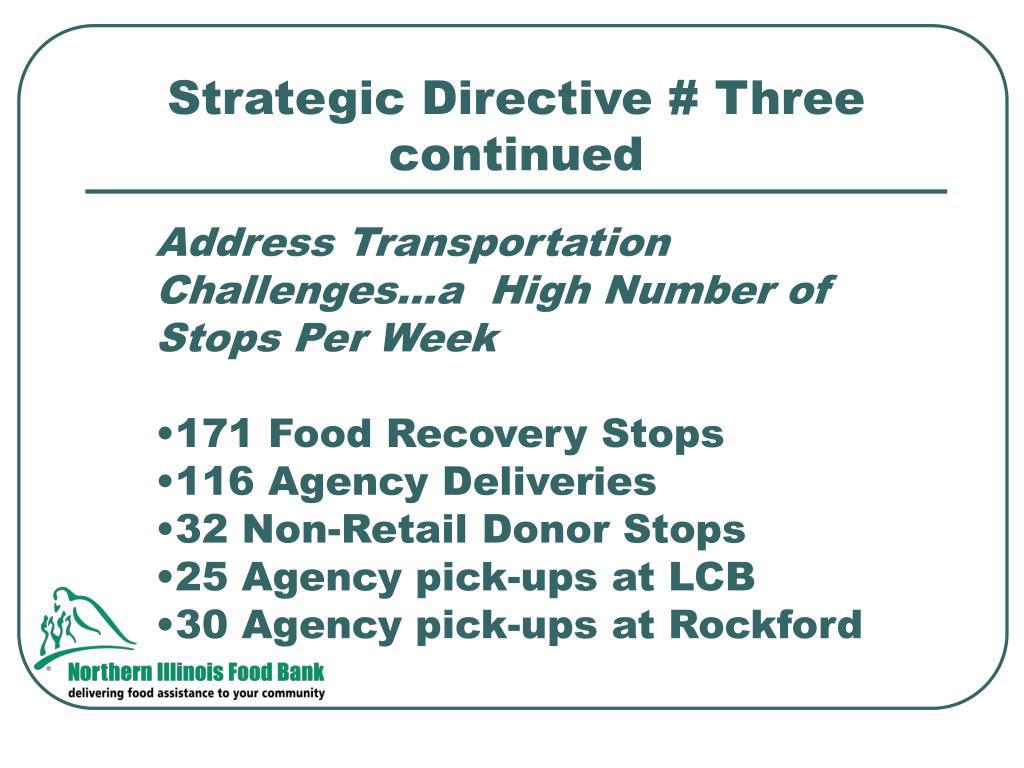 Strategic Directive # Three continued

Address Transportation Challenges…a High Number of Stops Per Week

•171 Food Recovery Stops
•116 Agency Deliveries
•32 Non-Retail Donor Stops
•25 Agency pick-ups at LCB
•30 Agency pick-ups at Rockford

Northern Illinois Food Bank
delivering food assistance to your community